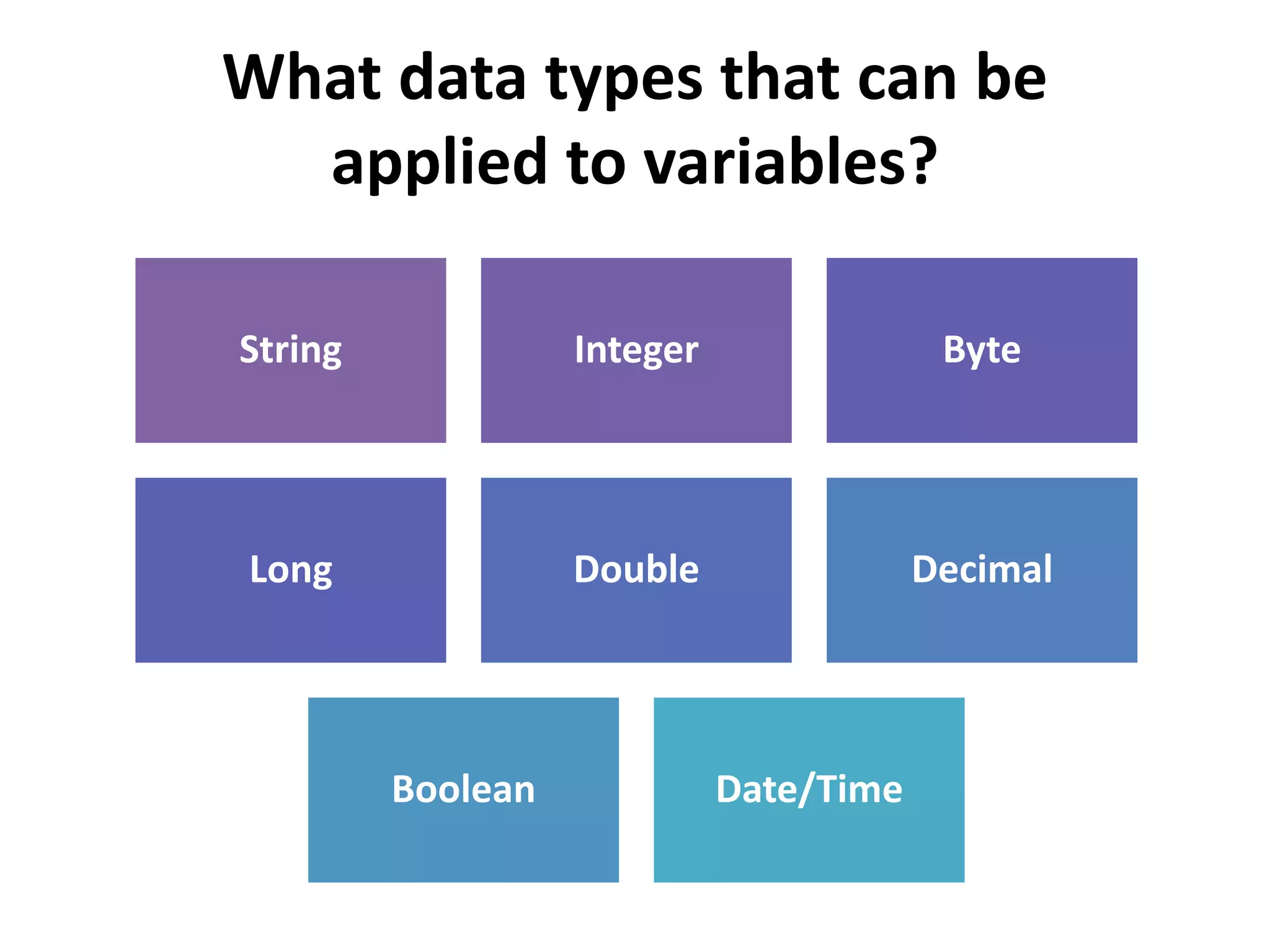 What data types that can be applied to variables?

String

Integer

Byte

Long

Double

Decimal

Boolean

Date/Time